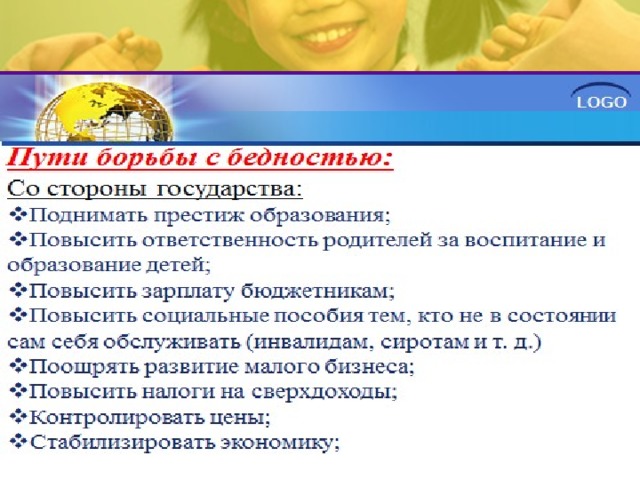 LOGO

Пути борьбы с бедностью:

Со стороны государства:

❖Поднимать престиж образования;

❖Повысить ответственность родителей за воспитание и образование детей;

❖Повысить зарплату бюджетникам;

❖Повысить социальные пособия тем, кто не в состоянии сам себя обслуживать (инвалидам, сиротам и т. д.)

❖Поощрять развитие малого бизнеса;

❖Повысить налоги на сверхдоходы;

❖Контролировать цены;

❖Стабилизировать экономику;